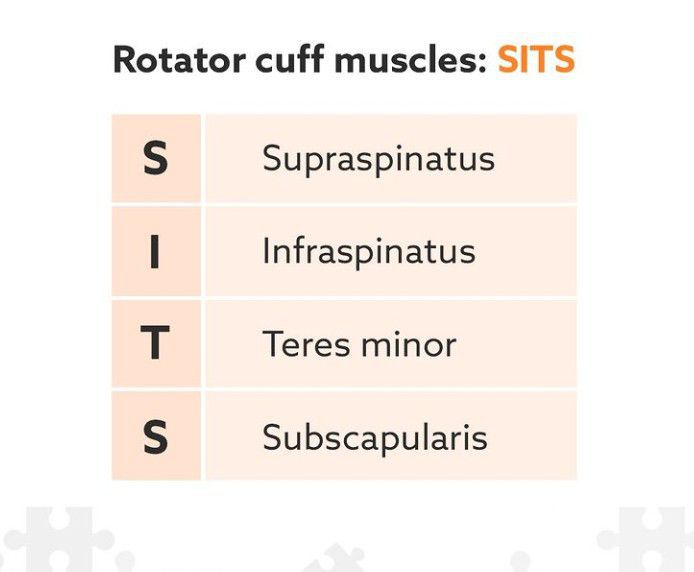 Rotator cuff muscles: SITS

| S | Supraspinatus |
|---|---|
| I | Infraspinatus |
| T | Teres minor |
| S | Subscapularis |